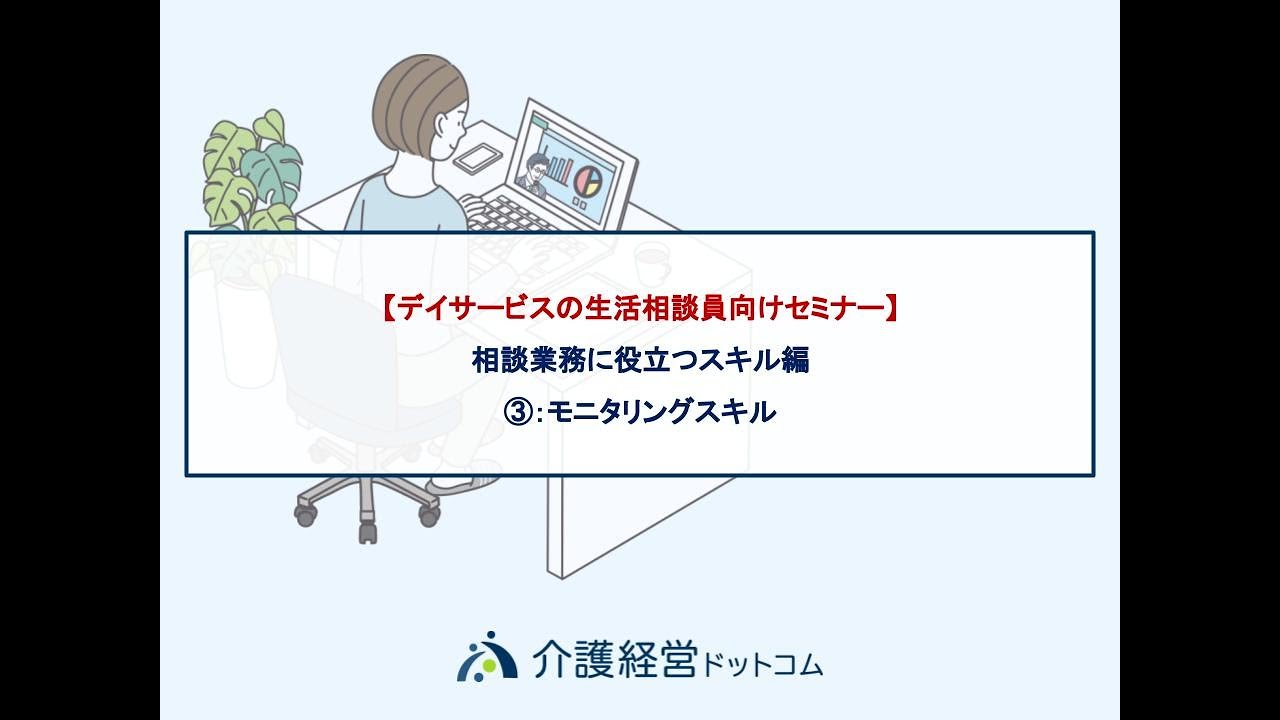 【デイサービスの生活相談員向けセミナー】

相談業務に役立つスキル編

③:モニタリングスキル

介護経営ドットコム